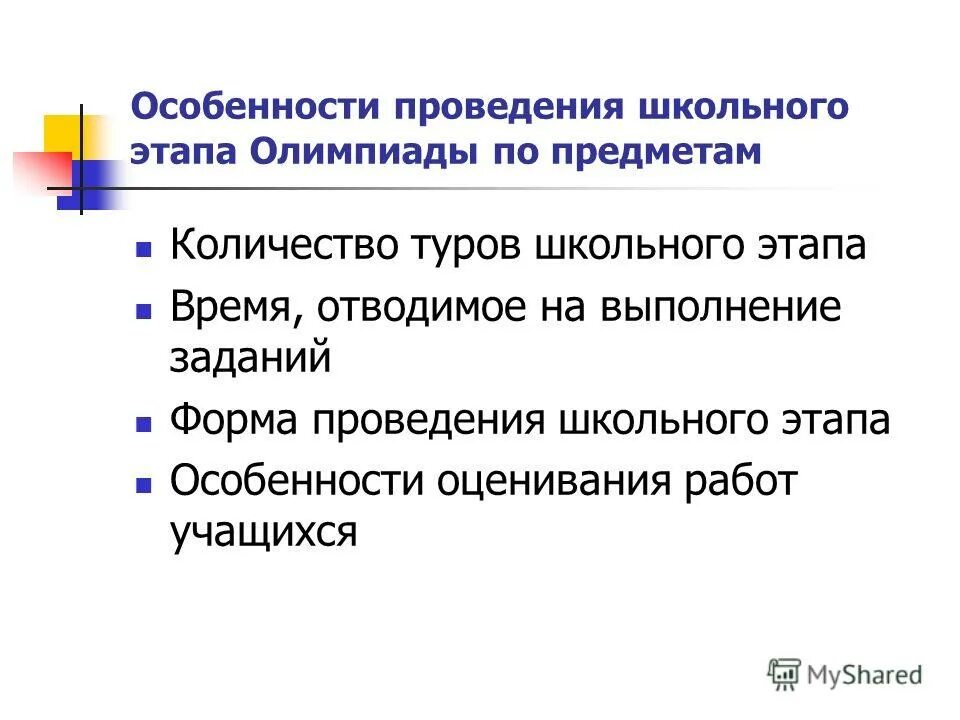 Особенности проведения школьного этапа Олимпиады по предметам

- Количество туров школьного этапа
- Время, отводимое на выполнение заданий
- Форма проведения школьного этапа
- Особенности оценивания работ учащихся

MyShared